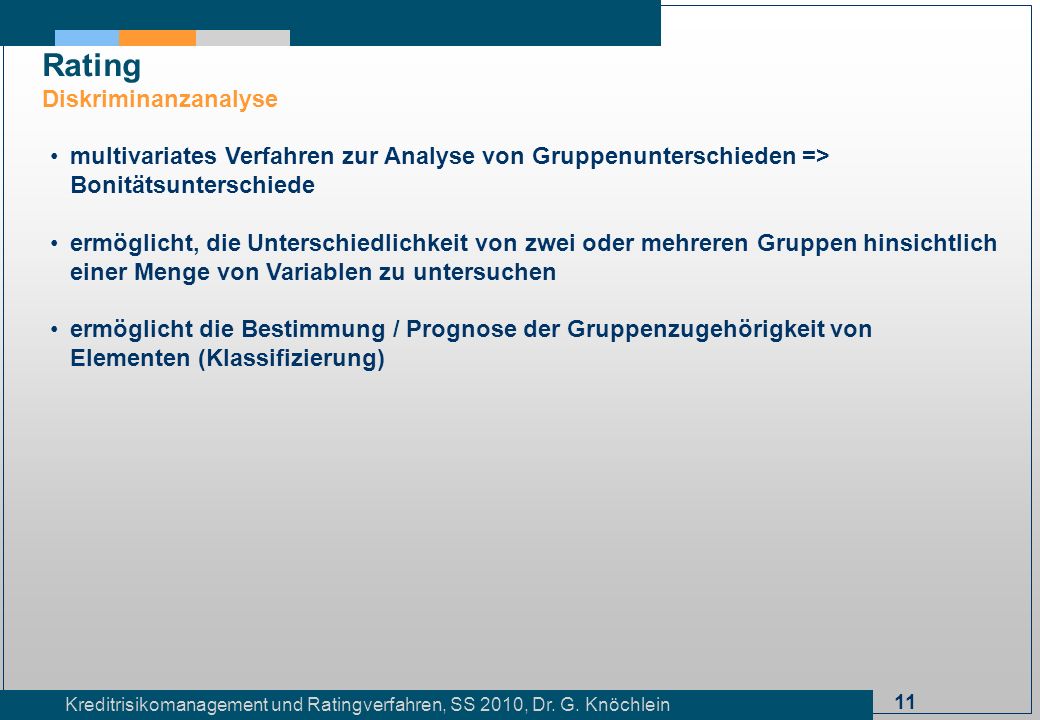 Rating
Diskriminanzanalyse

• multivariates Verfahren zur Analyse von Gruppenunterschieden => Bonitätsunterschiede

• ermöglicht, die Unterschiedlichkeit von zwei oder mehreren Gruppen hinsichtlich einer Menge von Variablen zu untersuchen

• ermöglicht die Bestimmung / Prognose der Gruppenzugehörigkeit von Elementen (Klassifizierung)

Kreditrisikomanagement und Ratingverfahren, SS 2010, Dr. G. Knöchlein

11